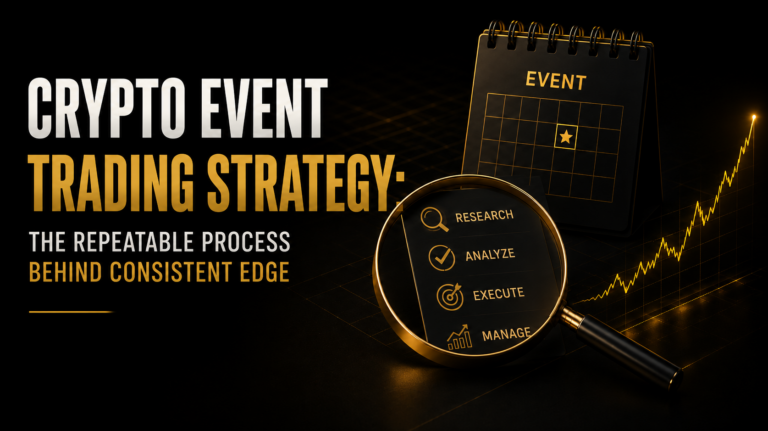 CRYPTO EVENT TRADING STRATEGY:

THE REPEATABLE PROCESS BEHIND CONSISTENT EDGE

EVENT

RESEARCH
ANALYZE
EXECUTE
MANAGE